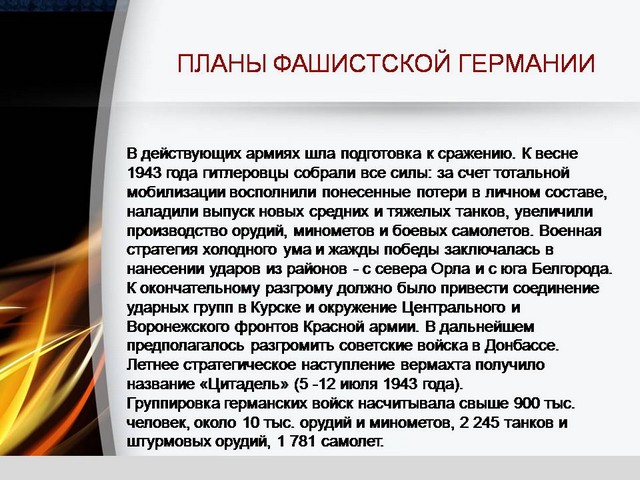 ПЛАНЫ ФАШИСТСКОЙ ГЕРМАНИИ

В действующих армиях шла подготовка к сражению. К весне 1943 года гитлеровцы собрали все силы: за счет тотальной мобилизации восполнили понесенные потери в личном составе, наладили выпуск новых средних и тяжелых танков, увеличили производство орудий, минометов и боевых самолетов. Военная стратегия холодного ума и жажды победы заключалась в нанесении ударов из районов - с севера Орла и с юга Белгорода. К окончательному разгрому должно было привести соединение ударных групп в Курске и окружение Центрального и Воронежского фронтов Красной армии. В дальнейшем предполагалось разгромить советские войска в Донбассе. Летнее стратегическое наступление вермахта получило название «Цитадель» (5 -12 июля 1943 года).
Группировка германских войск насчитывала свыше 900 тыс. человек, около 10 тыс. орудий и минометов, 2 245 танков и штурмовых орудий, 1 781 самолет.